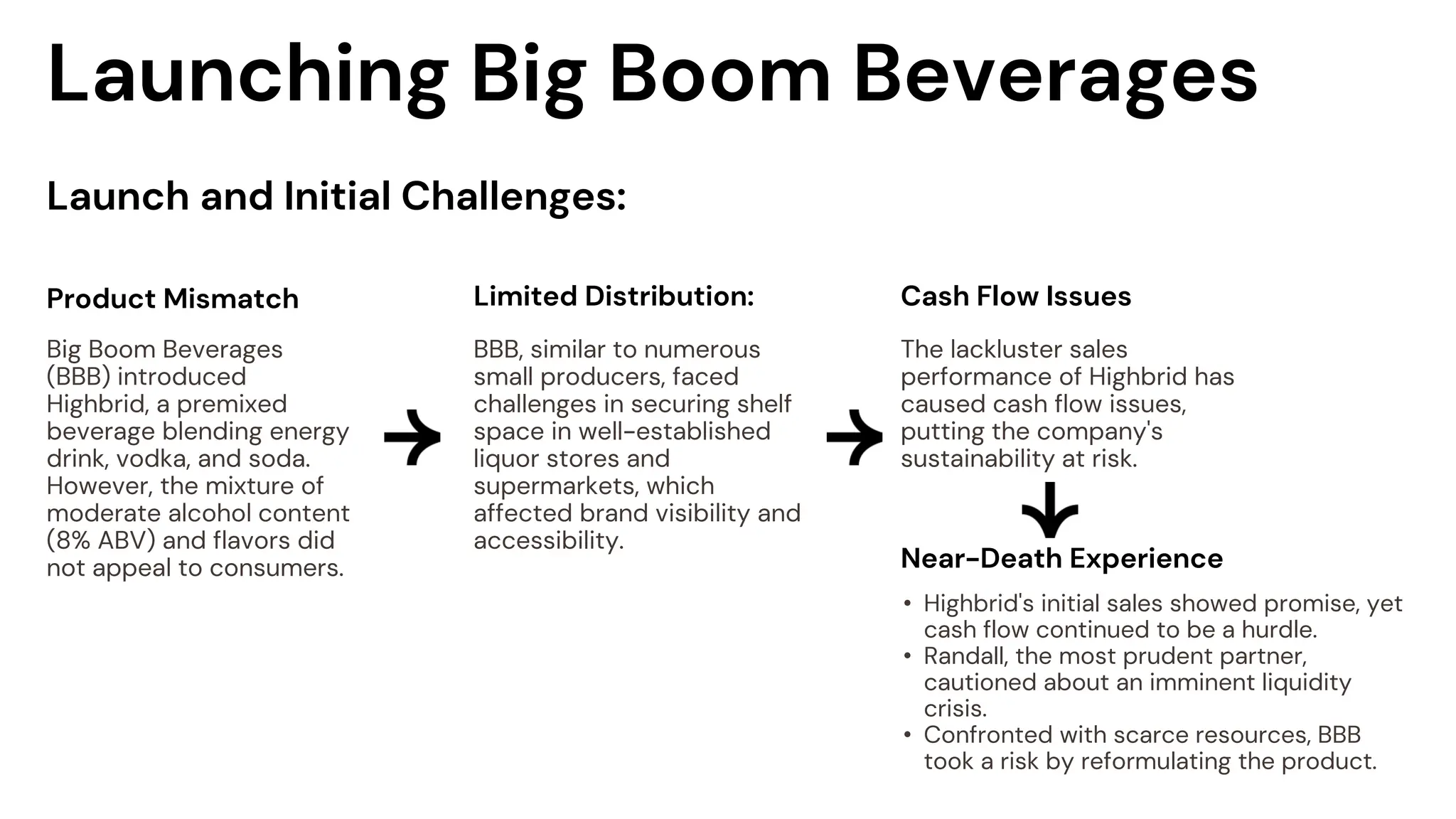 Launching Big Boom Beverages

Launch and Initial Challenges:

Product Mismatch

Big Boom Beverages (BBB) introduced Highbrid, a premixed beverage blending energy drink, vodka, and soda. However, the mixture of moderate alcohol content (8% ABV) and flavors did not appeal to consumers.

Limited Distribution:

BBB, similar to numerous small producers, faced challenges in securing shelf space in well-established liquor stores and supermarkets, which affected brand visibility and accessibility.

Cash Flow Issues

The lackluster sales performance of Highbrid has caused cash flow issues, putting the company's sustainability at risk.

Near-Death Experience

• Highbrid's initial sales showed promise, yet cash flow continued to be a hurdle.
• Randall, the most prudent partner, cautioned about an imminent liquidity crisis.
• Confronted with scarce resources, BBB took a risk by reformulating the product.